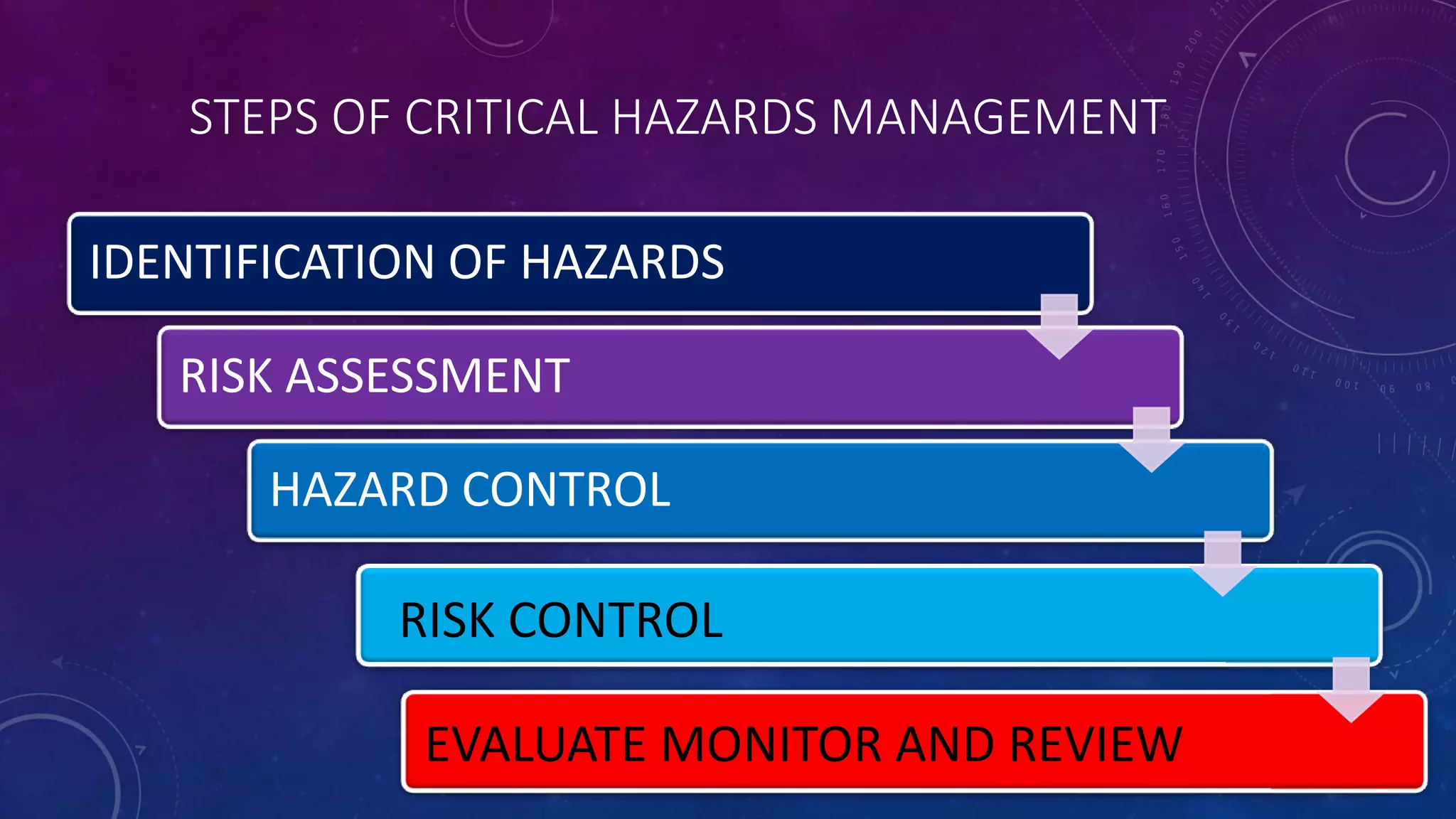 STEPS OF CRITICAL HAZARDS MANAGEMENT

IDENTIFICATION OF HAZARDS

RISK ASSESSMENT

HAZARD CONTROL

RISK CONTROL

EVALUATE MONITOR AND REVIEW